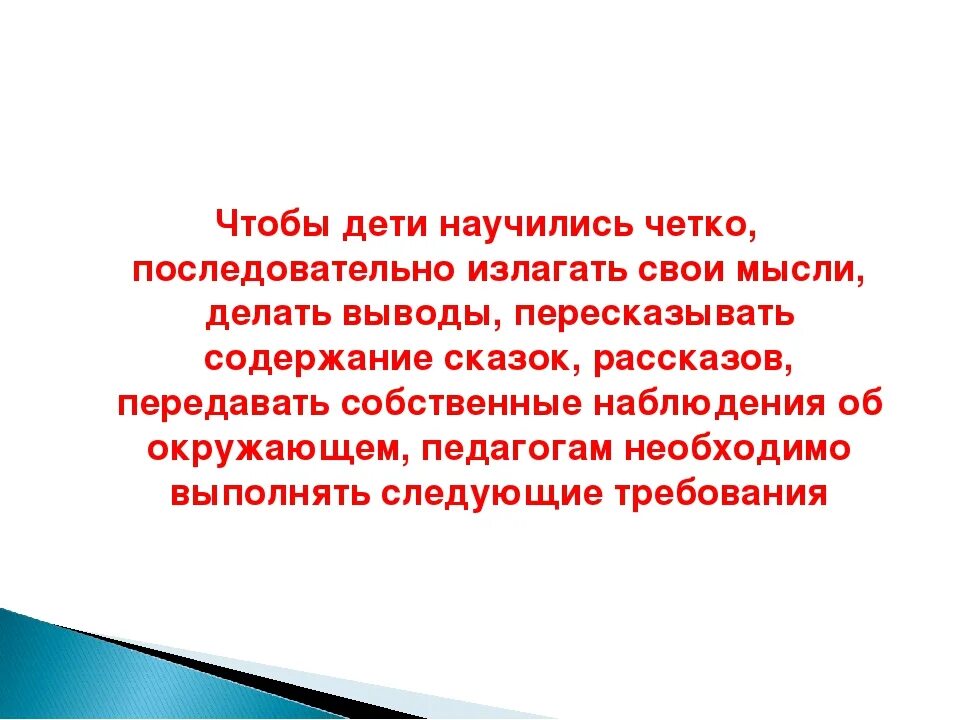 Чтобы дети научились четко, последовательно излагать свои мысли, делать выводы, пересказывать содержание сказок, рассказов, передавать собственные наблюдения об окружающем, педагогам необходимо выполнять следующие требования